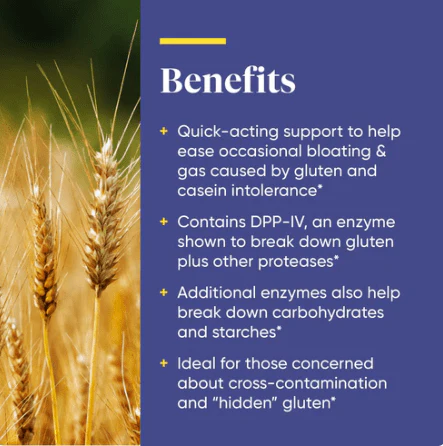 Benefits

+ Quick-acting support to help ease occasional bloating & gas caused by gluten and casein intolerance*

+ Contains DPP-IV, an enzyme shown to break down gluten plus other proteases*

+ Additional enzymes also help break down carbohydrates and starches*

+ Ideal for those concerned about cross-contamination and "hidden" gluten*